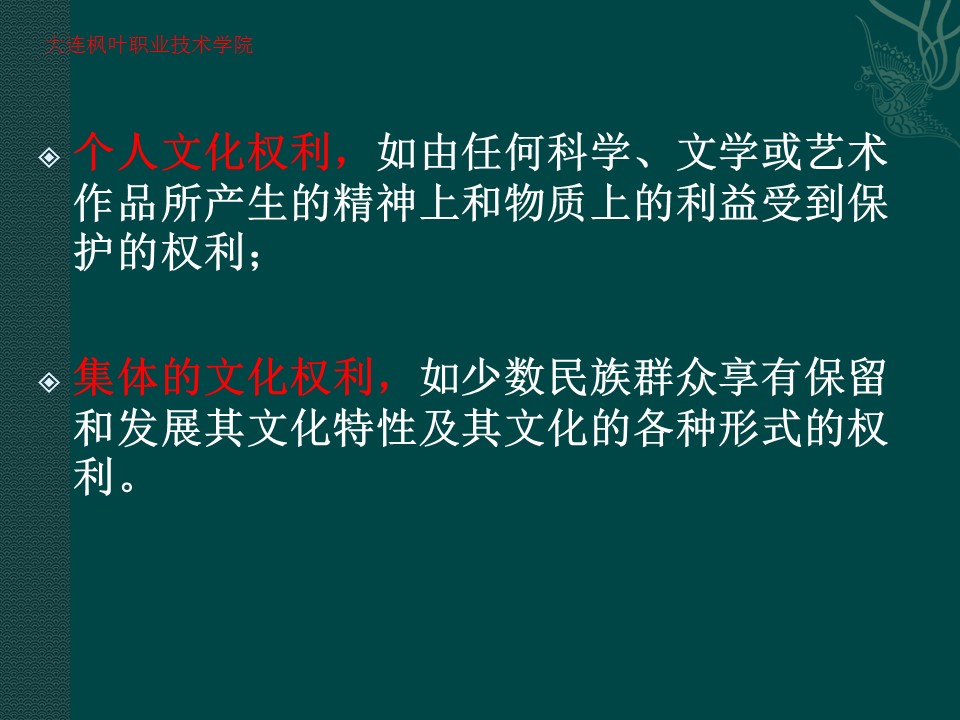 大连枫叶职业技术学院

个人文化权利，如由任何科学、文学或艺术作品所产生的精神上和物质上的利益受到保护的权利；

集体的文化权利，如少数民族群众享有保留和发展其文化特性及其文化的各种形式的权利。